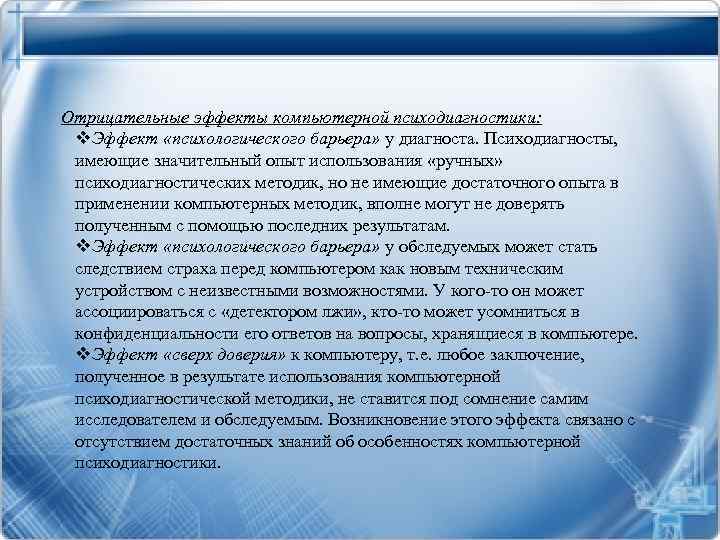 Отрицательные эффекты компьютерной психодиагностики:

❖Эффект «психологического барьера» у диагноста. Психодиагносты, имеющие значительный опыт использования «ручных» психодиагностических методик, но не имеющие достаточного опыта в применении компьютерных методик, вполне могут не доверять полученным с помощью последних результатам.

❖Эффект «психологического барьера» у обследуемых может стать следствием страха перед компьютером как новым техническим устройством с неизвестными возможностями. У кого-то он может ассоциироваться с «детектором лжи», кто-то может усомниться в конфиденциальности его ответов на вопросы, хранящиеся в компьютере.

❖Эффект «сверх доверия» к компьютеру, т.е. любое заключение, полученное в результате использования компьютерной психодиагностической методики, не ставится под сомнение самим исследователем и обследуемым. Возникновение этого эффекта связано с отсутствием достаточных знаний об особенностях компьютерной психодиагностики.